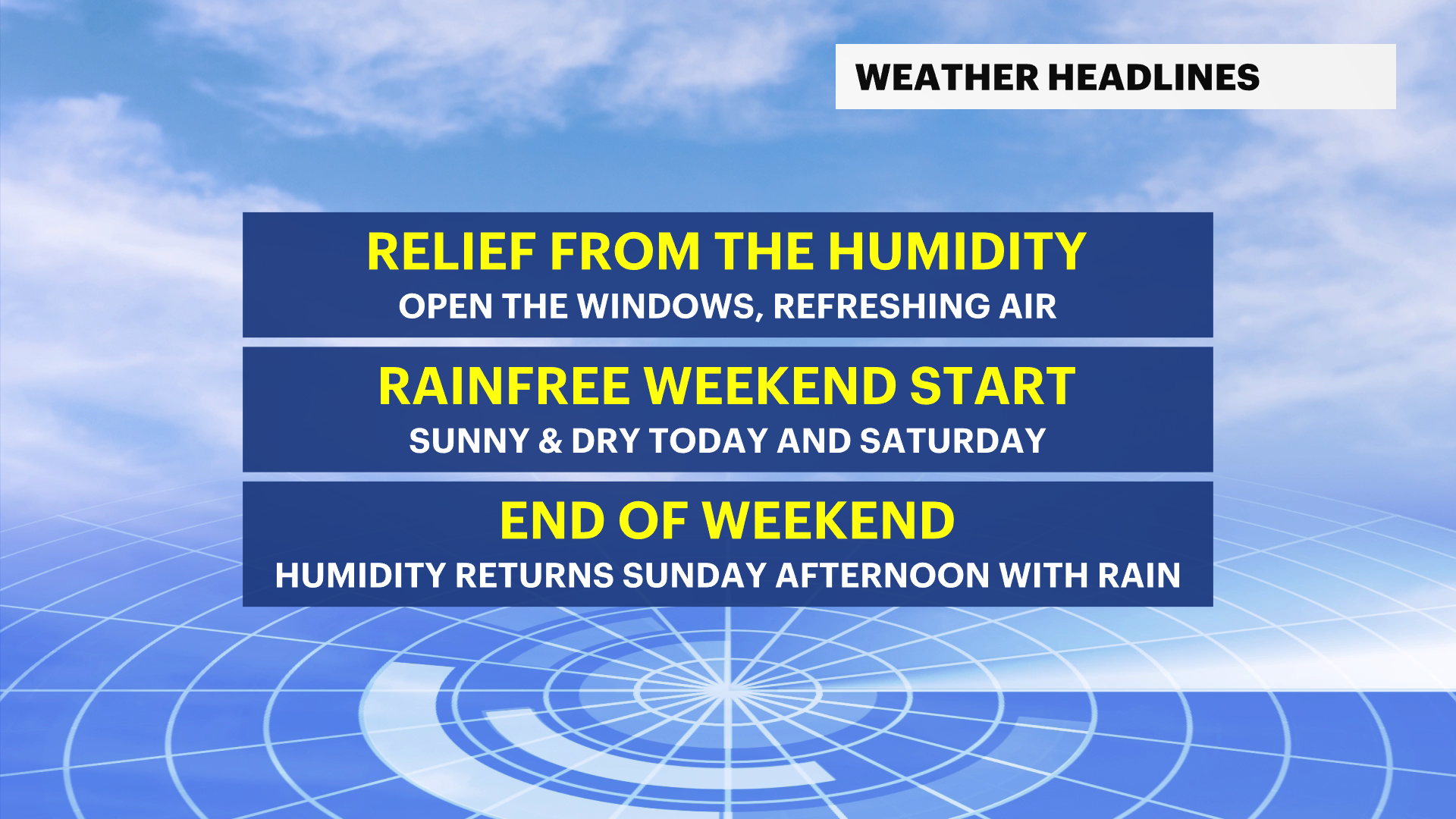 WEATHER HEADLINES

RELIEF FROM THE HUMIDITY
OPEN THE WINDOWS, REFRESHING AIR

RAINFREE WEEKEND START
SUNNY & DRY TODAY AND SATURDAY

END OF WEEKEND
HUMIDITY RETURNS SUNDAY AFTERNOON WITH RAIN